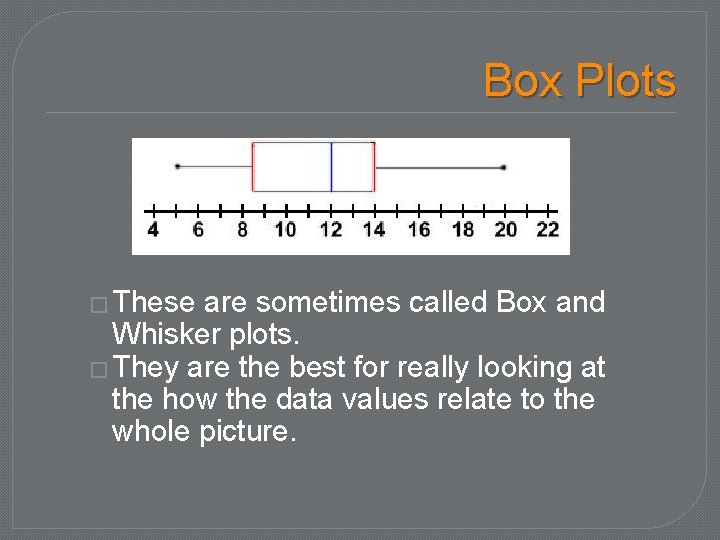 Box Plots

4 6 8 10 12 14 16 18 20 22

□ These are sometimes called Box and Whisker plots.

□ They are the best for really looking at the how the data values relate to the whole picture.